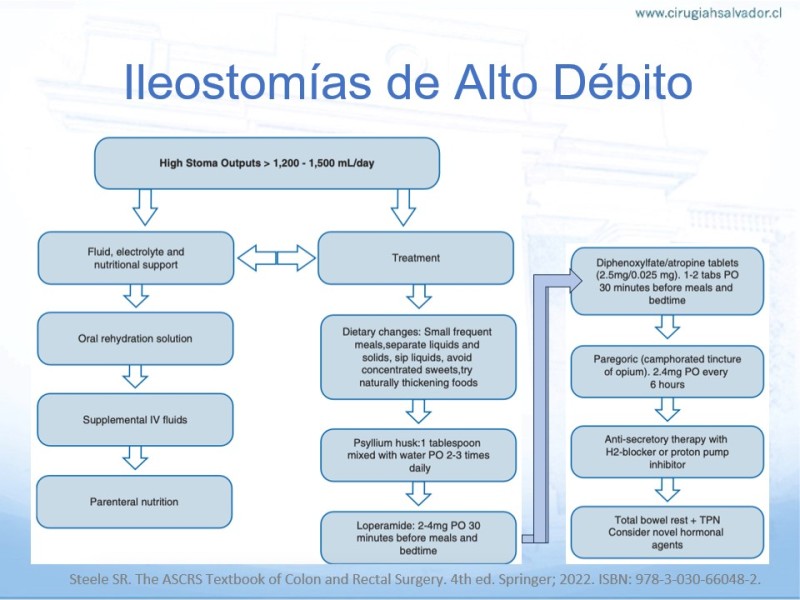 www.cirugiahsalvador.cl

Ileostomías de Alto Débito

High Stoma Outputs > 1,200 - 1,500 mL/day

Fluid, electrolyte and nutritional support

Oral rehydration solution

Supplemental IV fluids

Parenteral nutrition

Treatment

Dietary changes: Small frequent meals,separate liquids and solids, sip liquids, avoid concentrated sweets,try naturally thickening foods

Psyllium husk:1 tablespoon mixed with water PO 2-3 times daily

Loperamide: 2-4mg PO 30 minutes before meals and bedtime

Diphenoxylfate/atropine tablets (2.5mg/0.025 mg). 1-2 tabs PO 30 minutes before meals and bedtime

Paregoric (camphorated tincture of opium). 2.4mg PO every 6 hours

Anti-secretory therapy with H2-blocker or proton pump inhibitor

Total bowel rest + TPN Consider novel hormonal agents

Steele SR. The ASCRS Textbook of Colon and Rectal Surgery. 4th ed. Springer; 2022. ISBN: 978-3-030-66048-2.